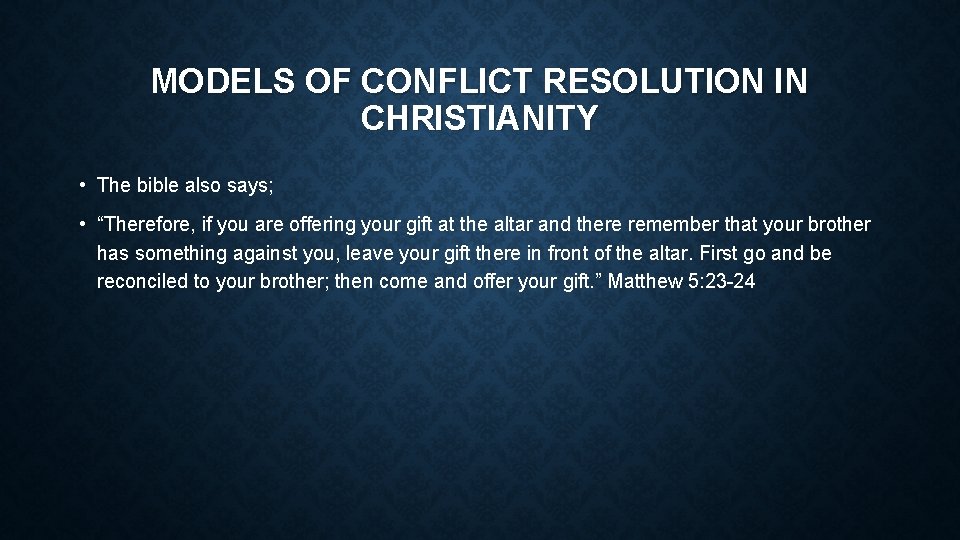 MODELS OF CONFLICT RESOLUTION IN CHRISTIANITY

• The bible also says;

• “Therefore, if you are offering your gift at the altar and there remember that your brother has something against you, leave your gift there in front of the altar. First go and be reconciled to your brother; then come and offer your gift.” Matthew 5:23-24